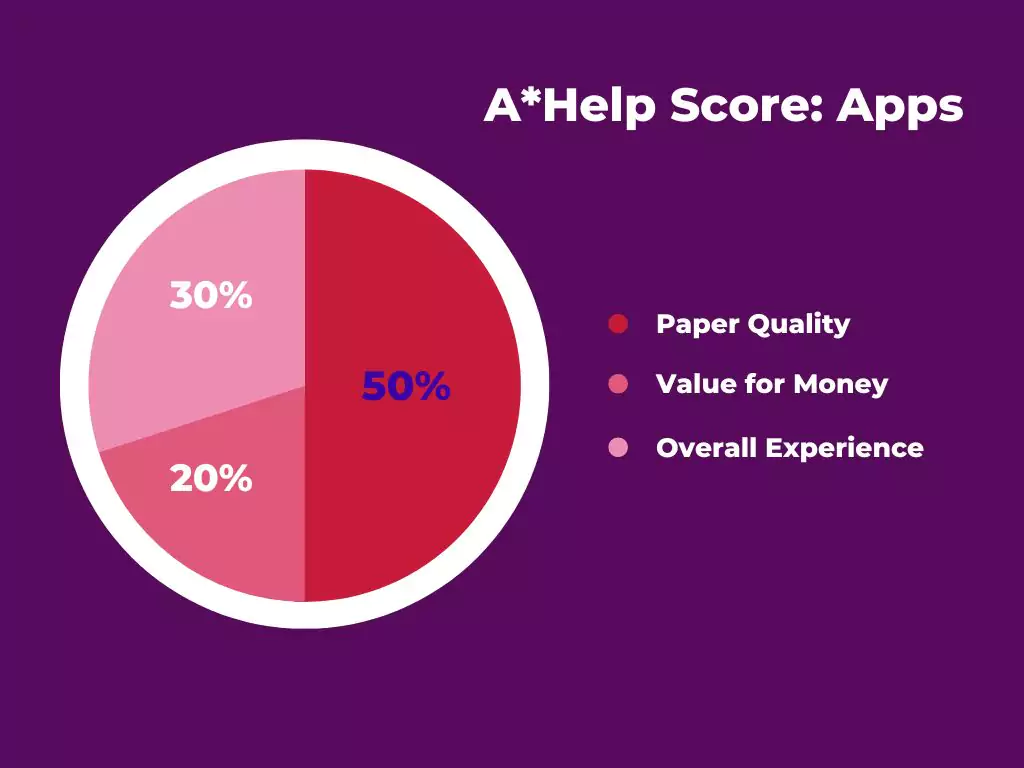 A*Help Score: Apps

30%

50%

20%

Paper Quality

Value for Money

Overall Experience